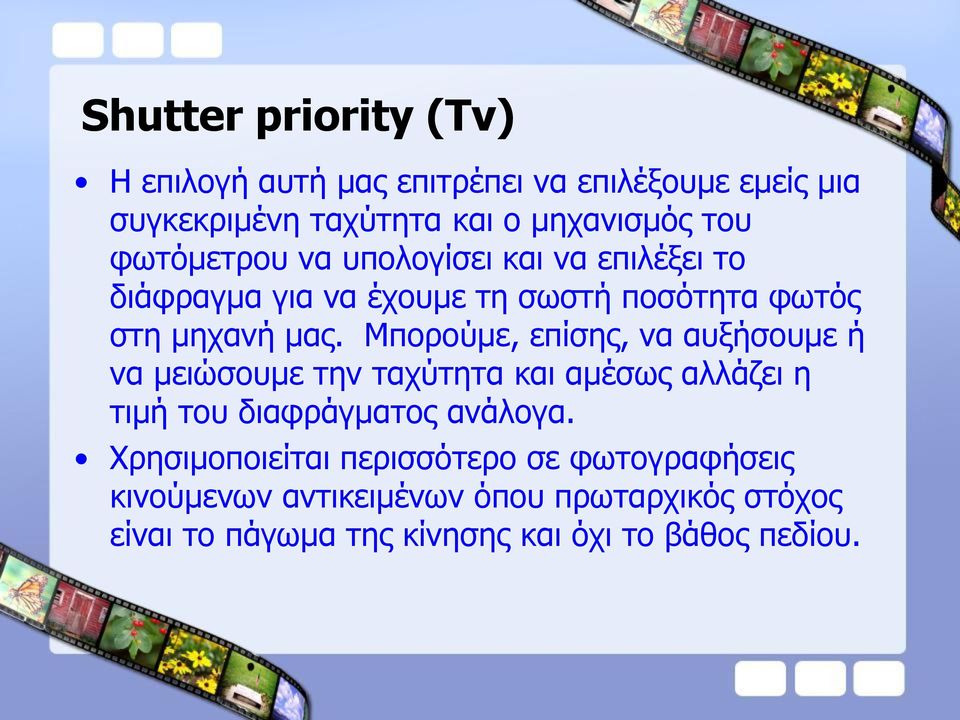 Shutter priority (Tv)

• Η επιλογή αυτή μας επιτρέπει να επιλέξουμε εμείς μια συγκεκριμένη ταχύτητα και ο μηχανισμός του φωτόμετρου να υπολογίσει και να επιλέξει το διάφραγμα για να έχουμε τη σωστή ποσότητα φωτός στη μηχανή μας. Μπορούμε, επίσης, να αυξήσουμε ή να μειώσουμε την ταχύτητα και αμέσως αλλάζει η τιμή του διαφράγματος ανάλογα.

• Χρησιμοποιείται περισσότερο σε φωτογραφήσεις κινούμενων αντικειμένων όπου πρωταρχικός στόχος είναι το πάγωμα της κίνησης και όχι το βάθος πεδίου.